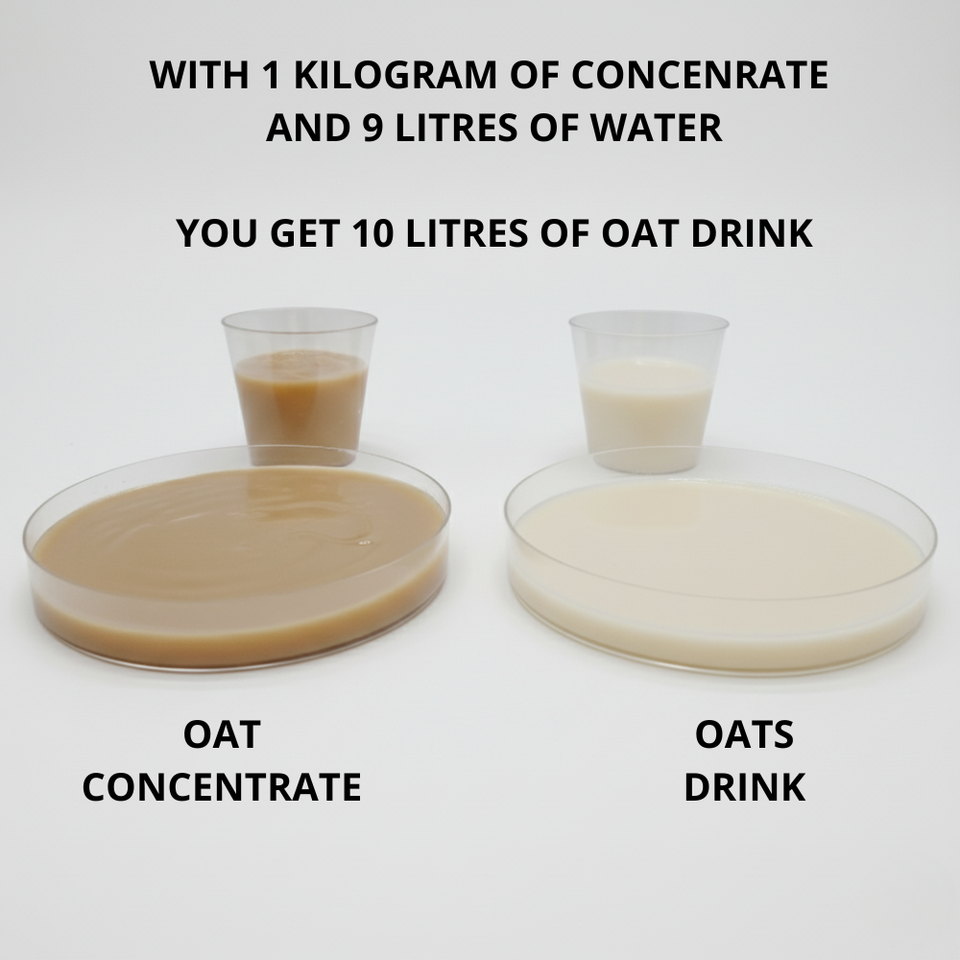 WITH 1 KILOGRAM OF CONCENRATE AND 9 LITRES OF WATER

YOU GET 10 LITRES OF OAT DRINK

OAT CONCENTRATE

OATS DRINK